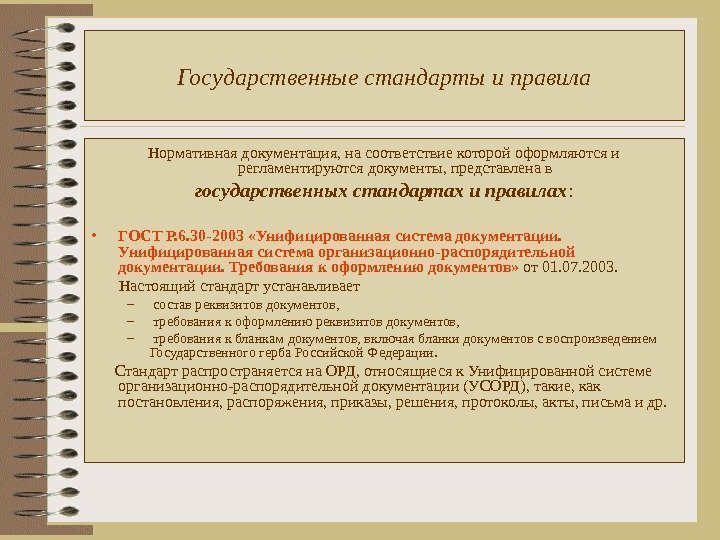 Государственные стандарты и правила

Нормативная документация, на соответствие которой оформляются и регламентируются документы, представлена в

государственных стандартах и правилах:

• ГОСТ Р.6.30-2003 «Унифицированная система документации. Унифицированная система организационно-распорядительной документации. Требования к оформлению документов» от 01.07.2003.

Настоящий стандарт устанавливает

– состав реквизитов документов,

– требования к оформлению реквизитов документов,

– требования к бланкам документов, включая бланки документов с воспроизведением Государственного герба Российской Федерации.

Стандарт распространяется на ОРД, относящиеся к Унифицированной системе организационно-распорядительной документации (УСОРД), такие, как постановления, распоряжения, приказы, решения, протоколы, акты, письма и др.